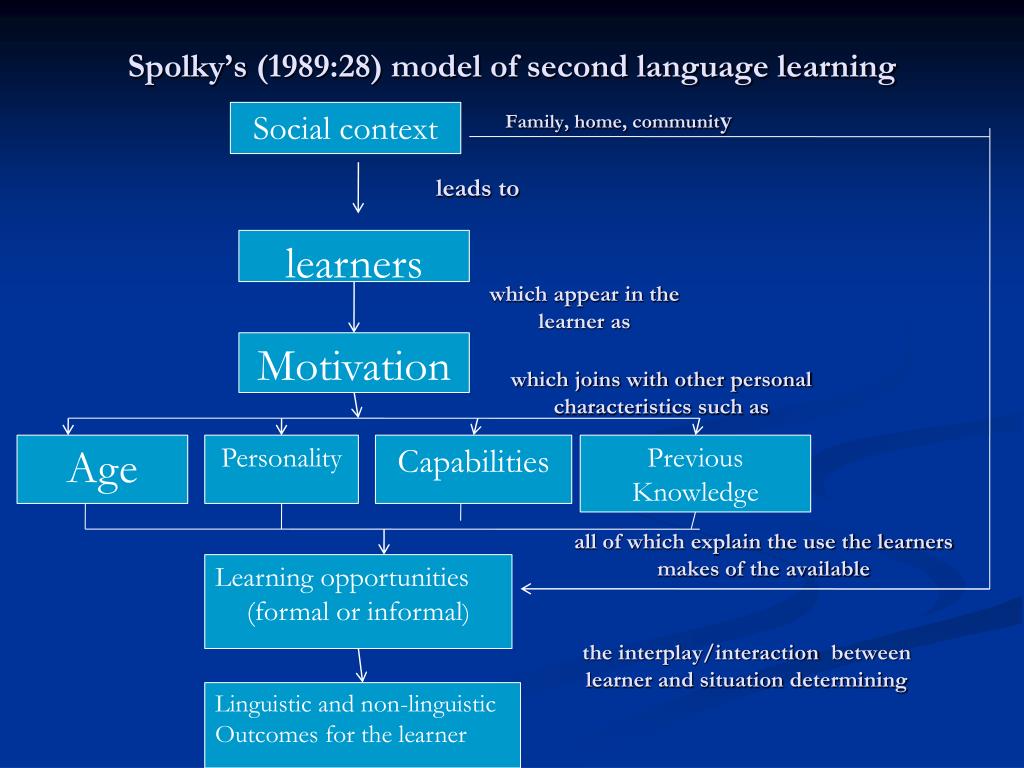 Spolky’s (1989:28) model of second language learning

Social context

Family, home, community

leads to

learners

which appear in the learner as

Motivation

which joins with other personal characteristics such as

Age

Personality

Capabilities

Previous Knowledge

all of which explain the use the learners makes of the available

Learning opportunities (formal or informal)

the interplay/interaction between learner and situation determining

Linguistic and non-linguistic Outcomes for the learner